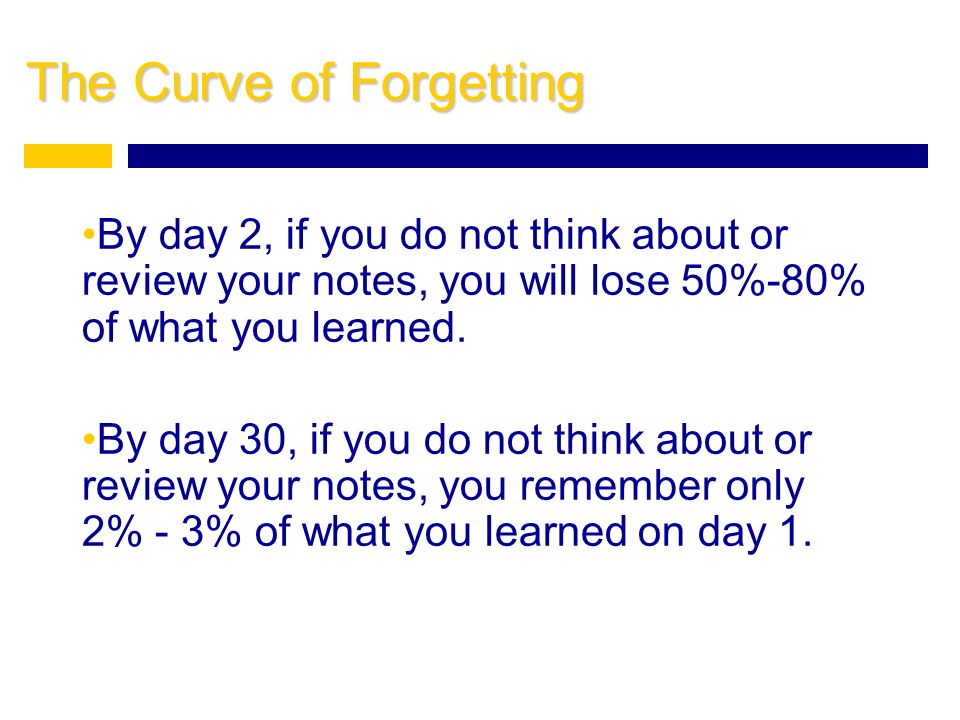 The Curve of Forgetting

•By day 2, if you do not think about or review your notes, you will lose 50%-80% of what you learned.

•By day 30, if you do not think about or review your notes, you remember only 2% - 3% of what you learned on day 1.